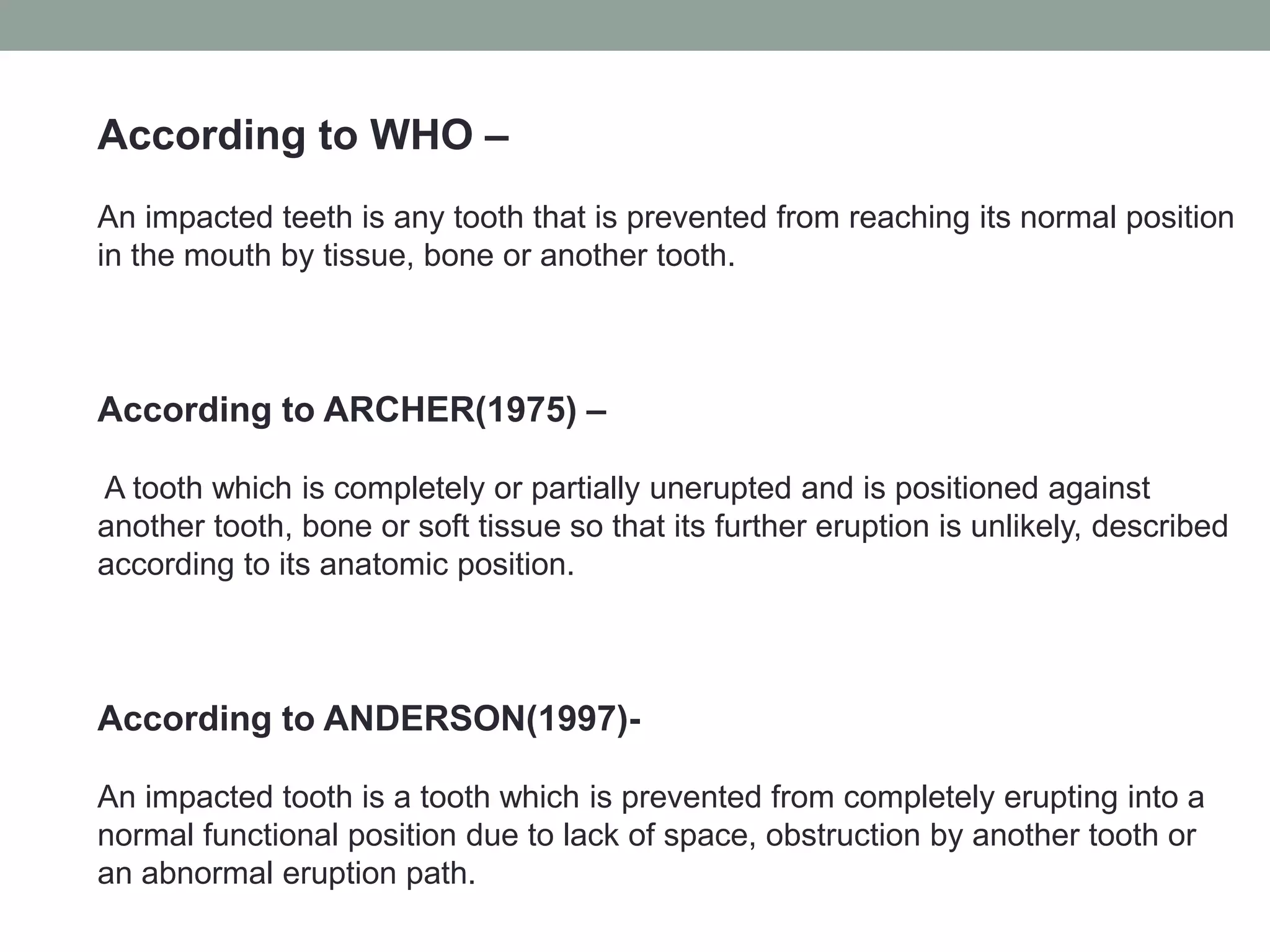 According to WHO –

An impacted teeth is any tooth that is prevented from reaching its normal position in the mouth by tissue, bone or another tooth.

According to ARCHER(1975) –

A tooth which is completely or partially unerupted and is positioned against another tooth, bone or soft tissue so that its further eruption is unlikely, described according to its anatomic position.

According to ANDERSON(1997)-

An impacted tooth is a tooth which is prevented from completely erupting into a normal functional position due to lack of space, obstruction by another tooth or an abnormal eruption path.